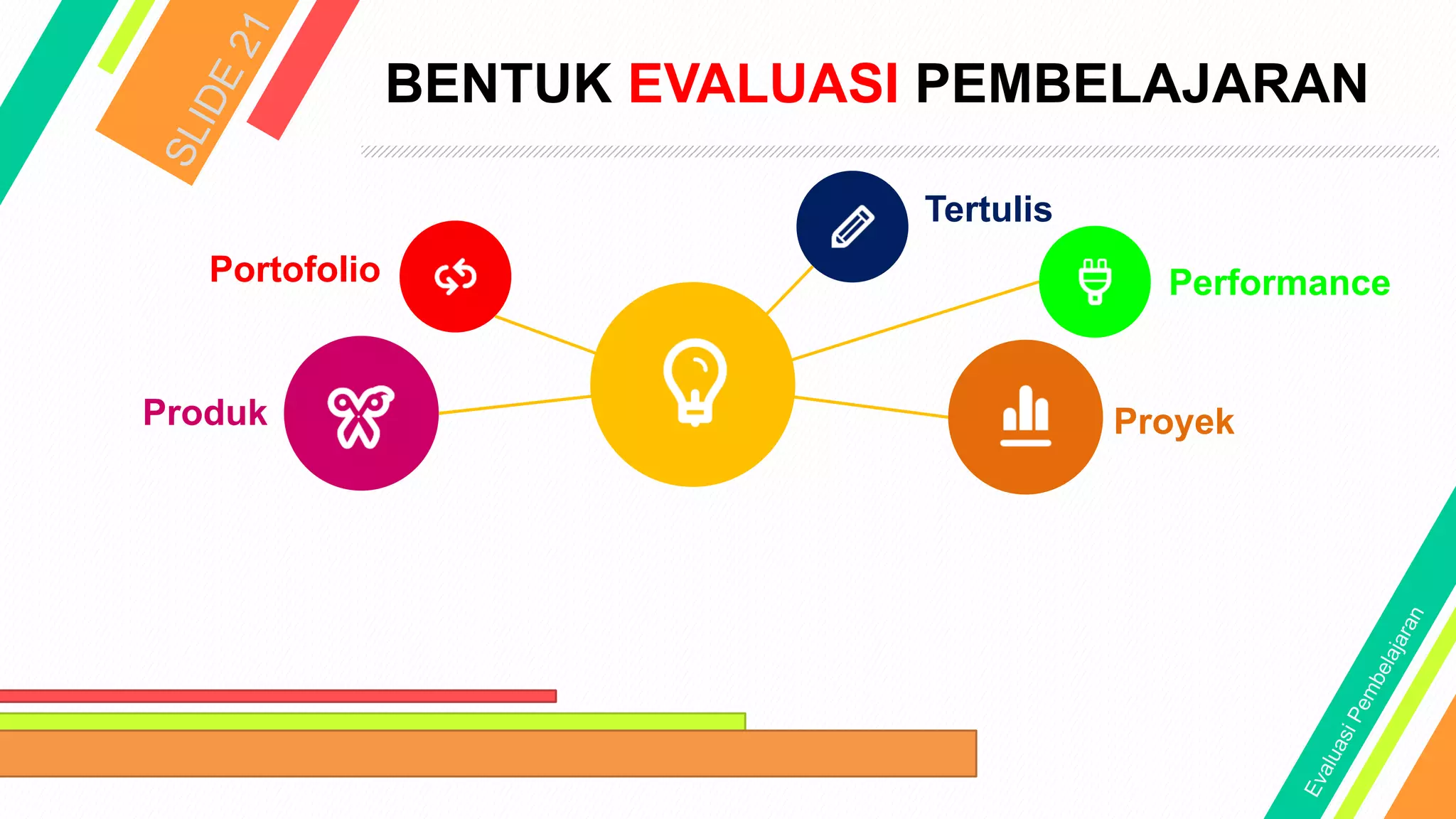 SLIDE 21

BENTUK EVALUASI PEMBELAJARAN

Tertulis

Portofolio

Performance

Produk

Proyek

Evaluasi Pembelajaran